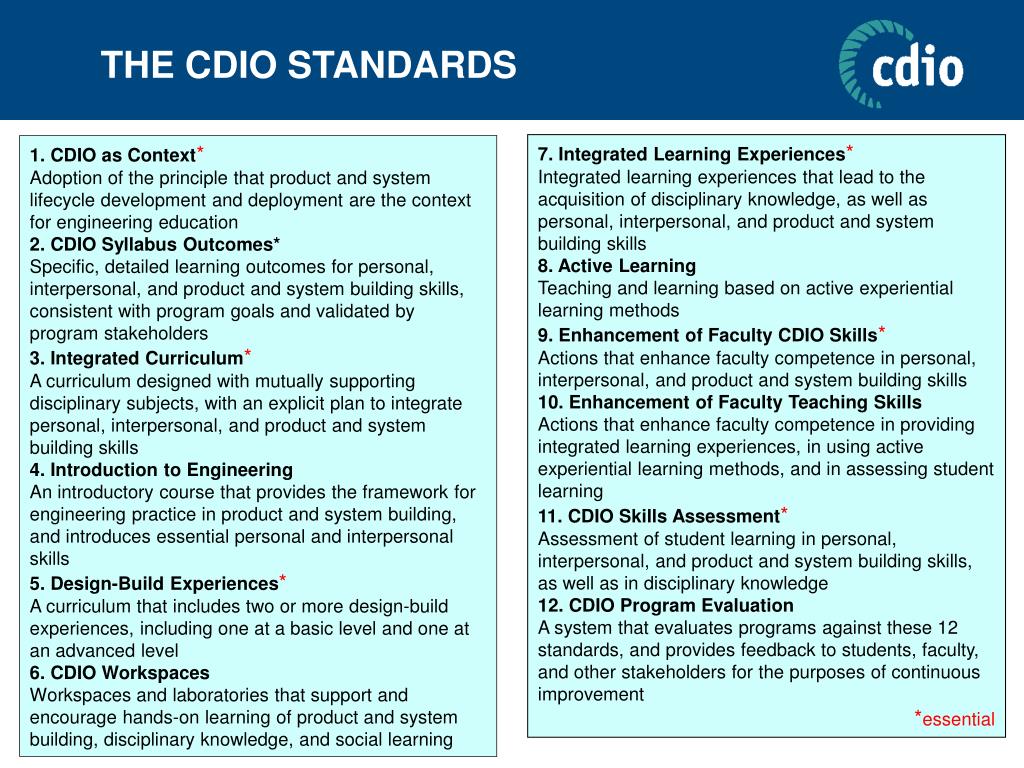 THE CDIO STANDARDS

cdio

1. CDIO as Context*
Adoption of the principle that product and system lifecycle development and deployment are the context for engineering education
2. CDIO Syllabus Outcomes*
Specific, detailed learning outcomes for personal, interpersonal, and product and system building skills, consistent with program goals and validated by program stakeholders
3. Integrated Curriculum*
A curriculum designed with mutually supporting disciplinary subjects, with an explicit plan to integrate personal, interpersonal, and product and system building skills
4. Introduction to Engineering
An introductory course that provides the framework for engineering practice in product and system building, and introduces essential personal and interpersonal skills
5. Design-Build Experiences*
A curriculum that includes two or more design-build experiences, including one at a basic level and one at an advanced level
6. CDIO Workspaces
Workspaces and laboratories that support and encourage hands-on learning of product and system building, disciplinary knowledge, and social learning

7. Integrated Learning Experiences*
Integrated learning experiences that lead to the acquisition of disciplinary knowledge, as well as personal, interpersonal, and product and system building skills
8. Active Learning
Teaching and learning based on active experiential learning methods
9. Enhancement of Faculty CDIO Skills*
Actions that enhance faculty competence in personal, interpersonal, and product and system building skills
10. Enhancement of Faculty Teaching Skills
Actions that enhance faculty competence in providing integrated learning experiences, in using active experiential learning methods, and in assessing student learning
11. CDIO Skills Assessment*
Assessment of student learning in personal, interpersonal, and product and system building skills, as well as in disciplinary knowledge
12. CDIO Program Evaluation
A system that evaluates programs against these 12 standards, and provides feedback to students, faculty, and other stakeholders for the purposes of continuous improvement

*essential